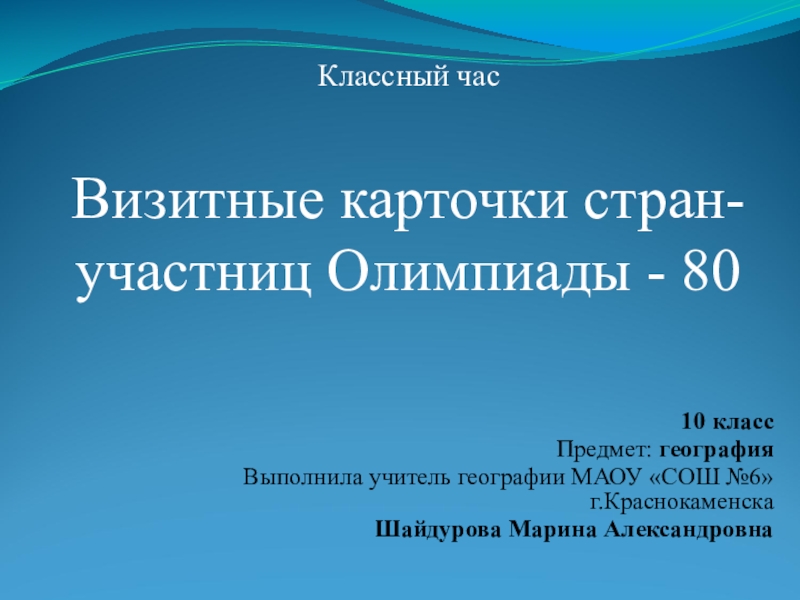 Классный час

Визитные карточки стран-участниц Олимпиады - 80

10 класс
Предмет: география
Выполнила учитель географии МАОУ «СОШ №6» г.Краснокаменска
Шайдурова Марина Александровна